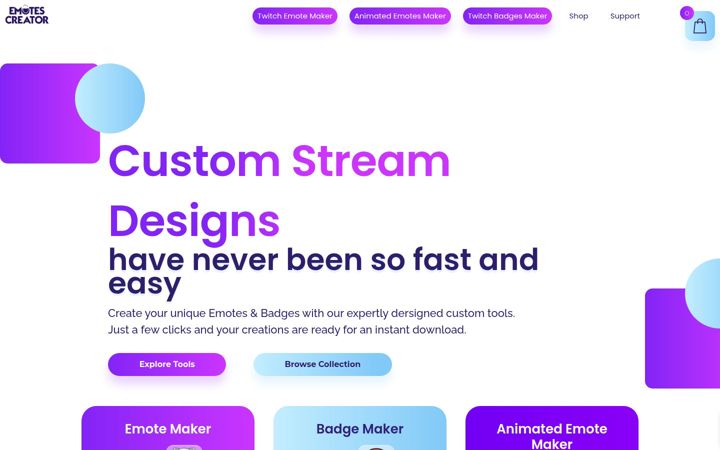 EMOTES CREATOR

Twitch Emote Maker Animated Emotes Maker Twitch Badges Maker Shop Support

0

Custom Stream Designs

have never been so fast and easy

Create your unique Emotes & Badges with our expertly dersigned custom tools. Just a few clicks and your creations are ready for an instant download.

Explore Tools Browse Collection

Emote Maker

Badge Maker

Animated Emote Maker